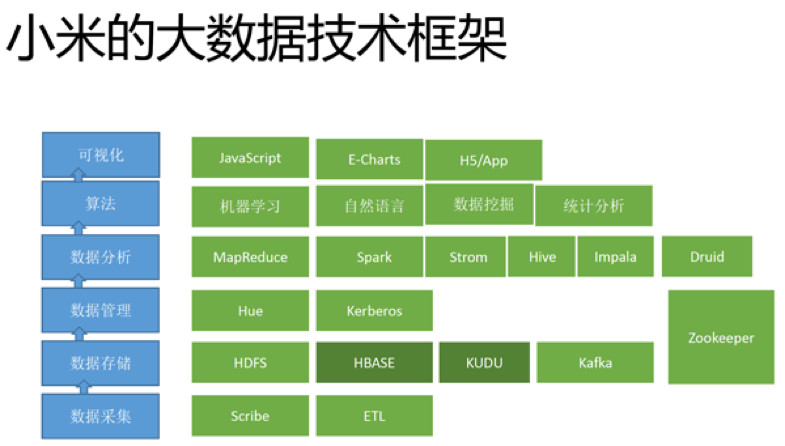 小米的大数据技术框架

可视化

算法

数据分析

数据管理

数据存储

数据采集

JavaScript

E-Charts

H5/App

机器学习

自然语言

数据挖掘

统计分析

MapReduce

Spark

Strom

Hive

Impala

Druid

Hue

Kerberos

Zookeeper

HDFS

HBASE

KUDU

Kafka

Scribe

ETL